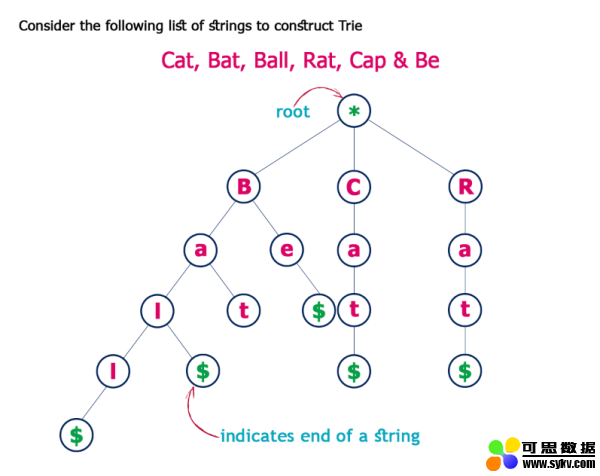 Consider the following list of strings to construct Trie

Cat, Bat, Ball, Rat, Cap & Be

root

*

B C R

a e a a

l t $ t t

l $ $ $

$

indicates end of a string

可思数据
www.sykv.com